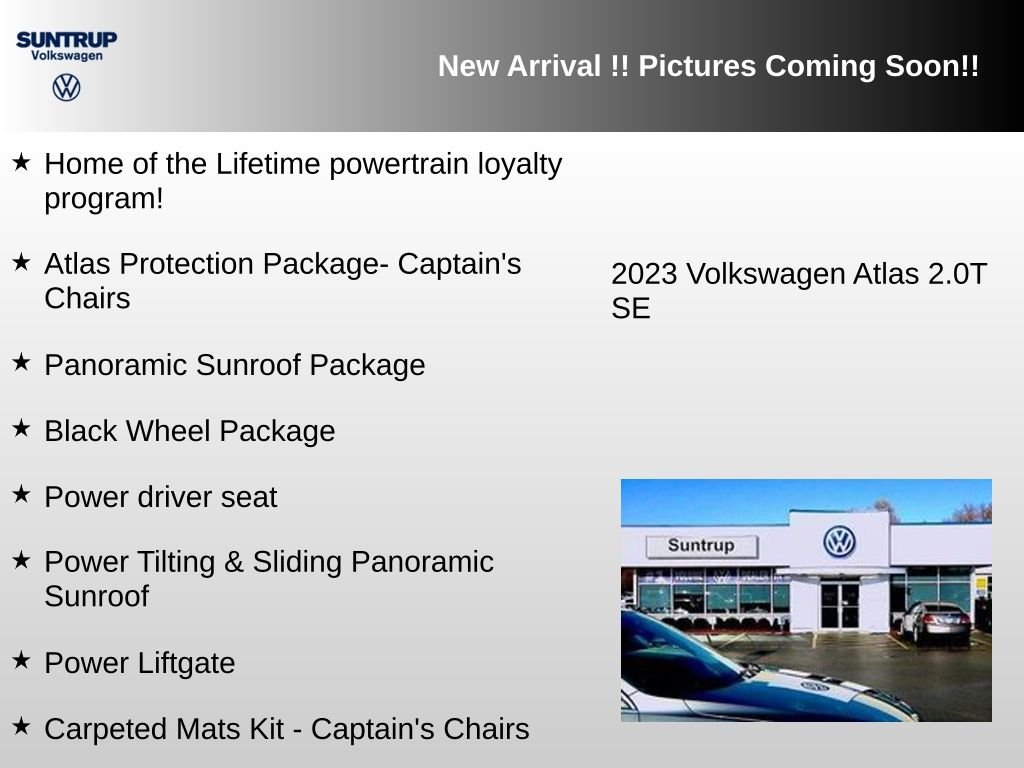 SUNTRUP
Volkswagen

New Arrival !! Pictures Coming Soon!!

★ Home of the Lifetime powertrain loyalty program!

★ Atlas Protection Package- Captain's Chairs

★ Panoramic Sunroof Package

★ Black Wheel Package

★ Power driver seat

★ Power Tilting & Sliding Panoramic Sunroof

★ Power Liftgate

★ Carpeted Mats Kit - Captain's Chairs

2023 Volkswagen Atlas 2.0T SE

Suntrup